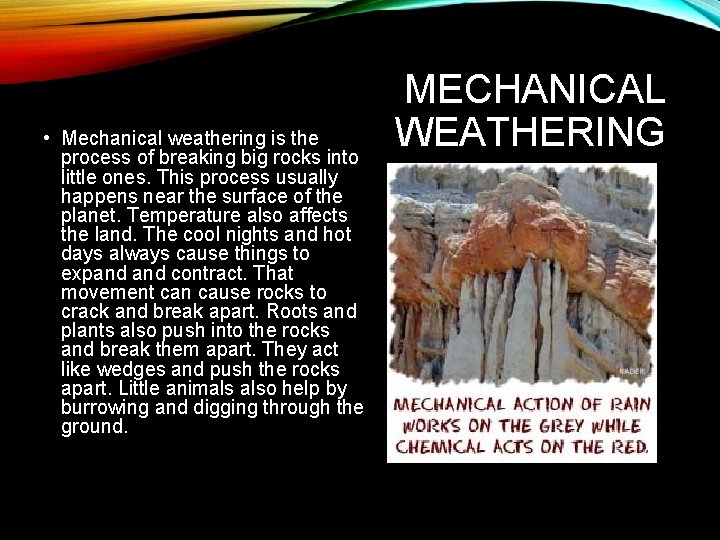 MECHANICAL WEATHERING

• Mechanical weathering is the process of breaking big rocks into little ones. This process usually happens near the surface of the planet. Temperature also affects the land. The cool nights and hot days always cause things to expand and contract. That movement can cause rocks to crack and break apart. Roots and plants also push into the rocks and break them apart. They act like wedges and push the rocks apart. Little animals also help by burrowing and digging through the ground.

RADER

MECHANICAL ACTION OF RAIN WORKS ON THE GREY WHILE CHEMICAL ACTS ON THE RED.